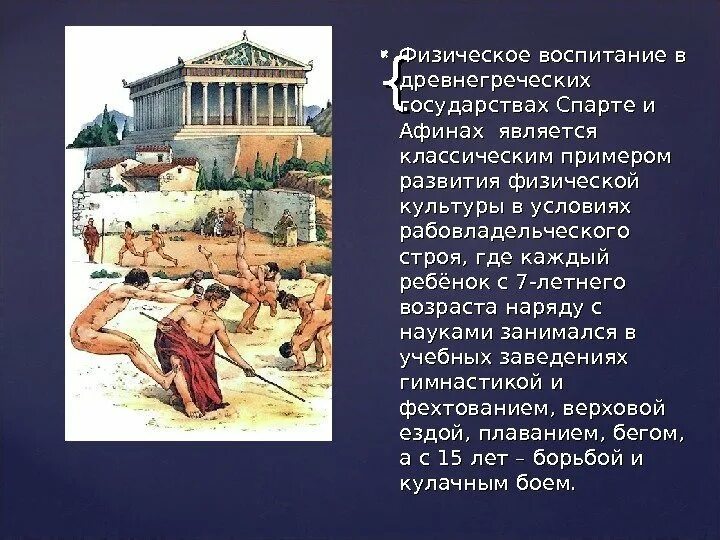 Физическое воспитание в древнегреческих государствах Спарте и Афинах является классическим примером развития физической культуры в условиях рабовладельческого строя, где каждый ребёнок с 7-летнего возраста наряду с науками занимался в учебных заведениях гимнастикой и фехтованием, верховой ездой, плаванием, бегом, а с 15 лет – борьбой и кулачным боем.